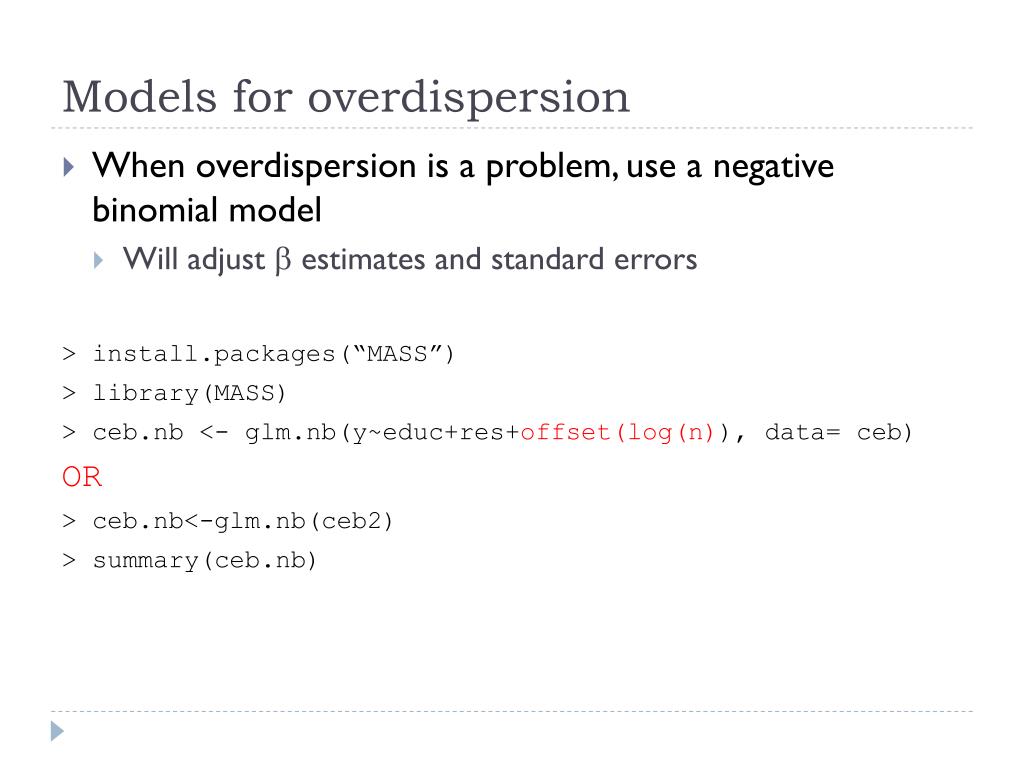 Models for overdispersion

When overdispersion is a problem, use a negative binomial model

Will adjust $\beta$ estimates and standard errors

> install.packages(“MASS”)

> library(MASS)

> ceb.nb <- glm.nb(y~educ+res+offset(log(n)), data= ceb)

OR

> ceb.nb<-glm.nb(ceb2)

> summary(ceb.nb)